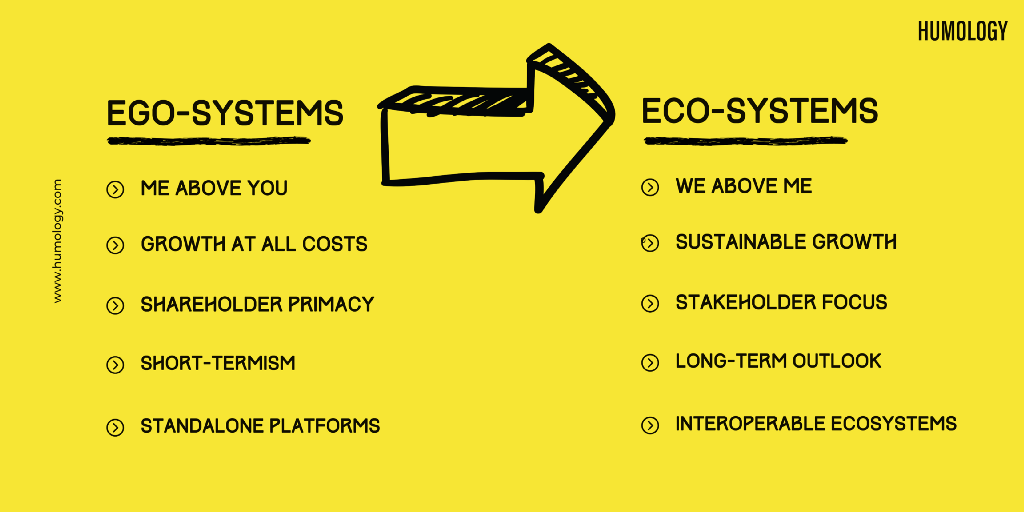 HUMOLOGY

www.humology.com

EGO-SYSTEMS

ME ABOVE YOU

GROWTH AT ALL COSTS

SHAREHOLDER PRIMACY

SHORT-TERMISM

STANDALONE PLATFORMS

ECO-SYSTEMS

WE ABOVE ME

SUSTAINABLE GROWTH

STAKEHOLDER FOCUS

LONG-TERM OUTLOOK

INTEROPERABLE ECOSYSTEMS